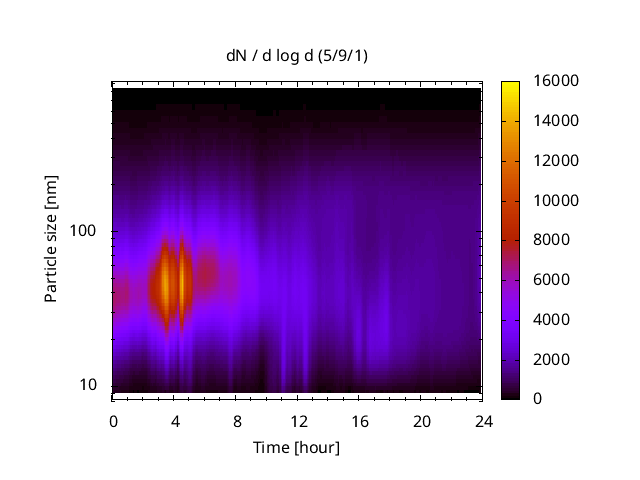 dN / d log d (5/9/1)

Particle size [nm]

100

10

0 4 8 12 16 20 24

Time [hour]

16000
14000
12000
10000
8000
6000
4000
2000
0